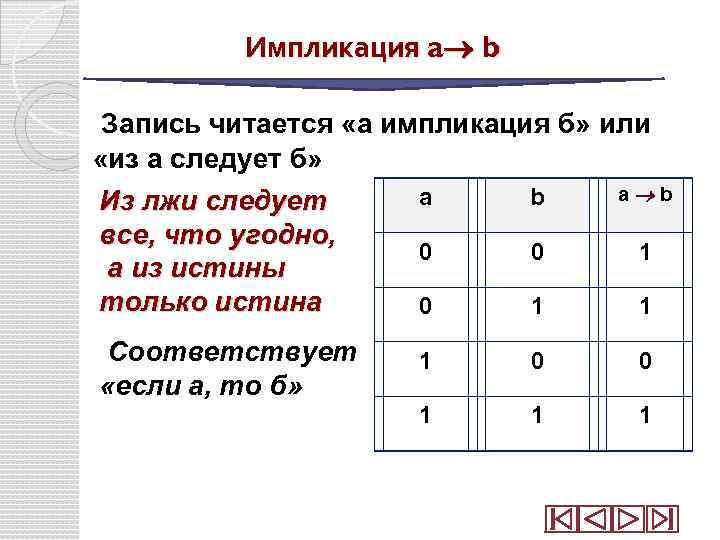 Импликация $a \rightarrow b$

Запись читается «а импликация б» или «из а следует б»

Из лжи следует все, что угодно, а из истины только истина

Соответствует «если а, то б»

| a | b | $a \rightarrow b$ |
|---|---|---|
| 0 | 0 | 1 |
| 0 | 1 | 1 |
| 1 | 0 | 0 |
| 1 | 1 | 1 |